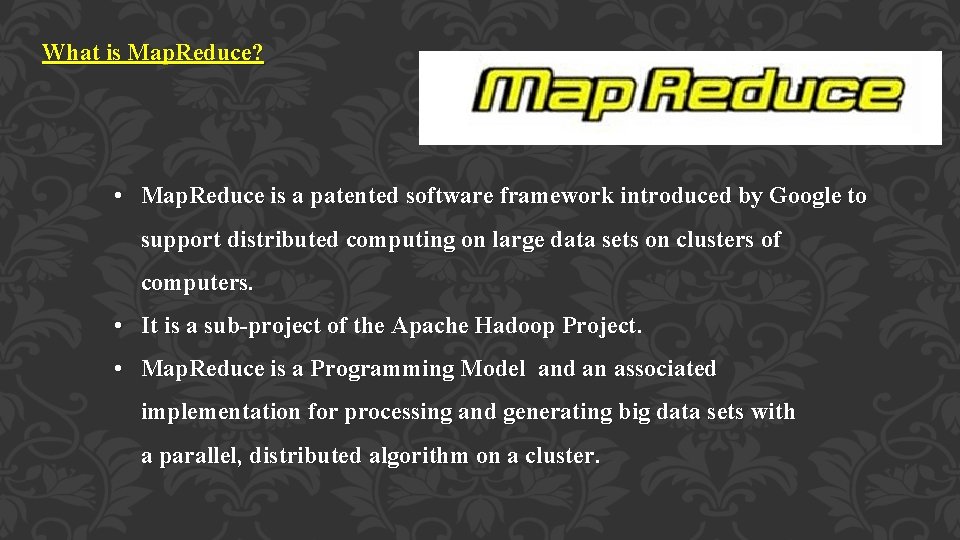 What is MapReduce?

Map Reduce

• MapReduce is a patented software framework introduced by Google to support distributed computing on large data sets on clusters of computers.

• It is a sub-project of the Apache Hadoop Project.

• MapReduce is a Programming Model and an associated implementation for processing and generating big data sets with a parallel, distributed algorithm on a cluster.